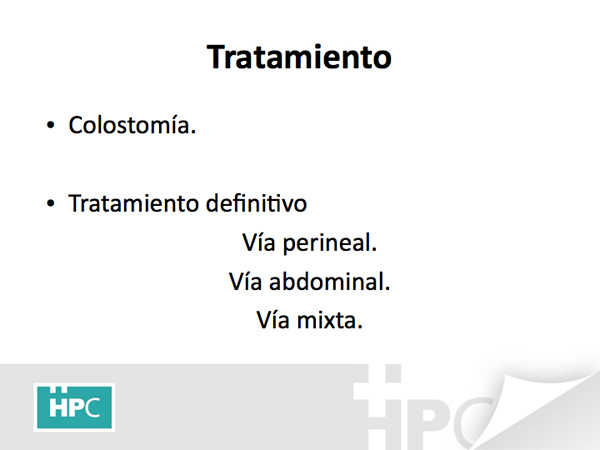 Tratamiento

• Colostomía.

• Tratamiento definitivo

Vía perineal.

Vía abdominal.

Vía mixta.

HPC

HPC